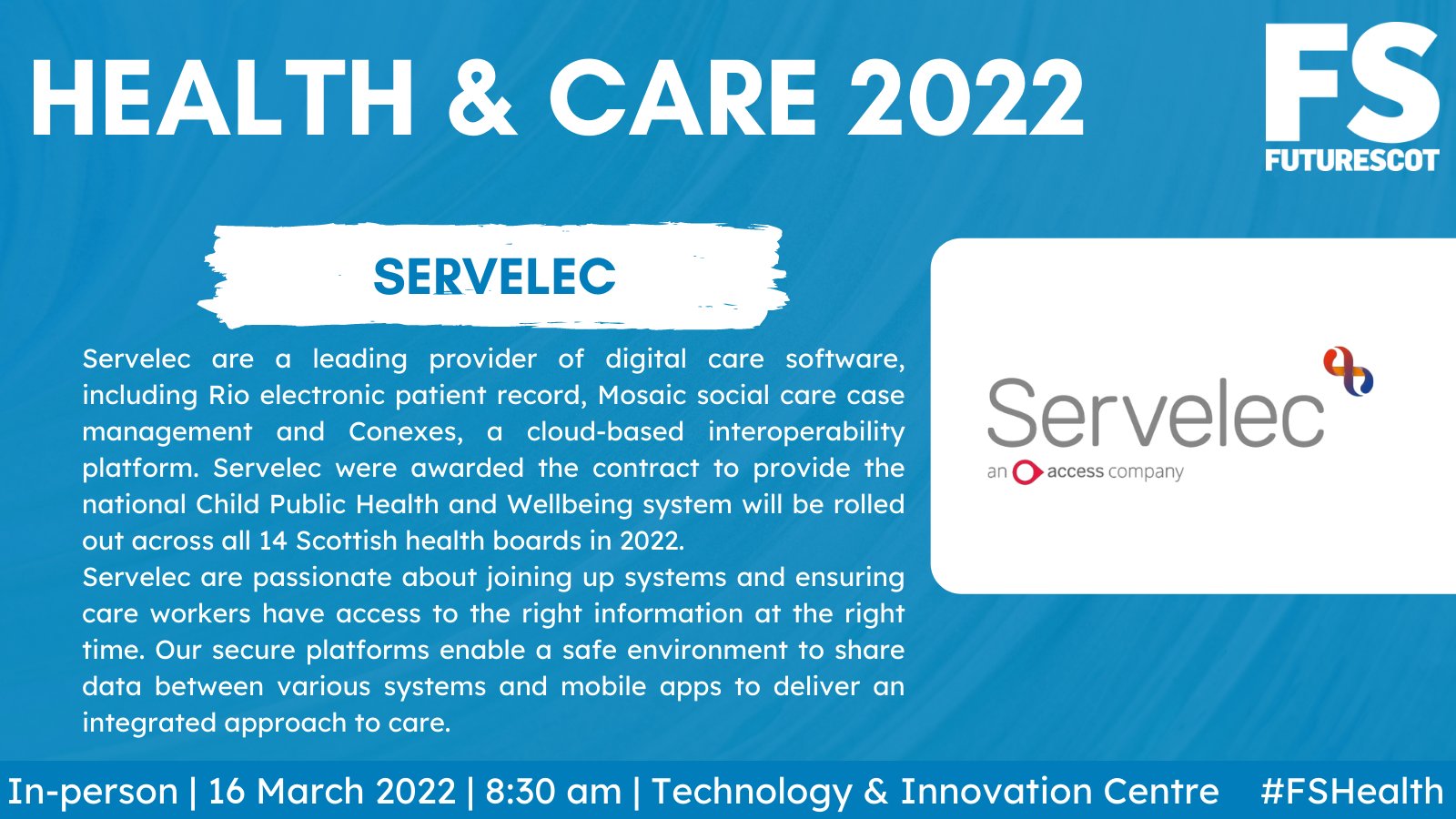 HEALTH & CARE 2022

FS
FUTURESCOT

SERVELEC

Servelec are a leading provider of digital care software, including Rio electronic patient record, Mosaic social care case management and Conexes, a cloud-based interoperability platform. Servelec were awarded the contract to provide the national Child Public Health and Wellbeing system will be rolled out across all 14 Scottish health boards in 2022.
Servelec are passionate about joining up systems and ensuring care workers have access to the right information at the right time. Our secure platforms enable a safe environment to share data between various systems and mobile apps to deliver an integrated approach to care.

Servelec
an access company

In-person | 16 March 2022 | 8:30 am | Technology & Innovation Centre #FSHealth